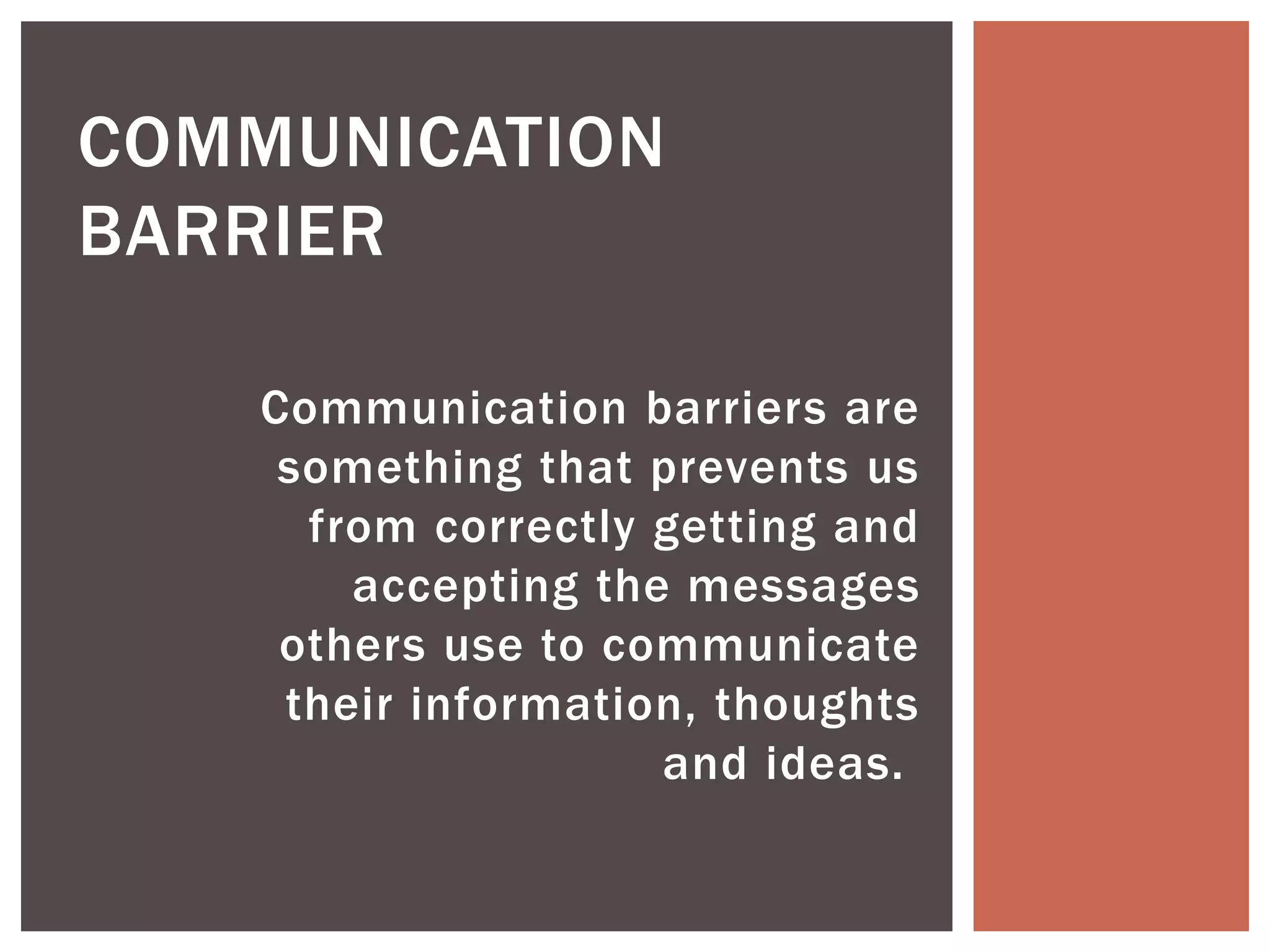 COMMUNICATION BARRIER

Communication barriers are something that prevents us from correctly getting and accepting the messages others use to communicate their information, thoughts and ideas.